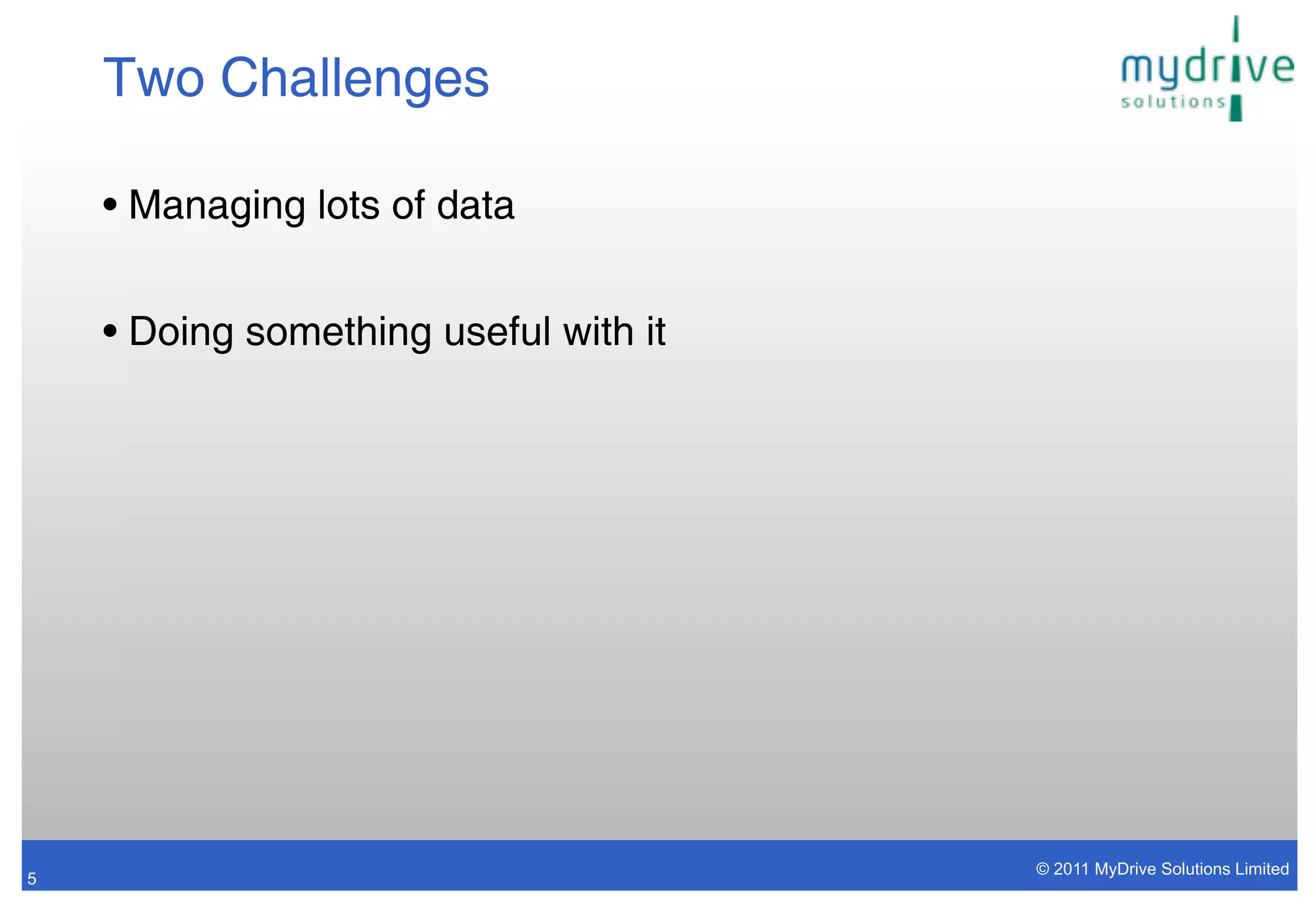 Two Challenges

mydrive
solutions

• Managing lots of data

• Doing something useful with it

5

© 2011 MyDrive Solutions Limited